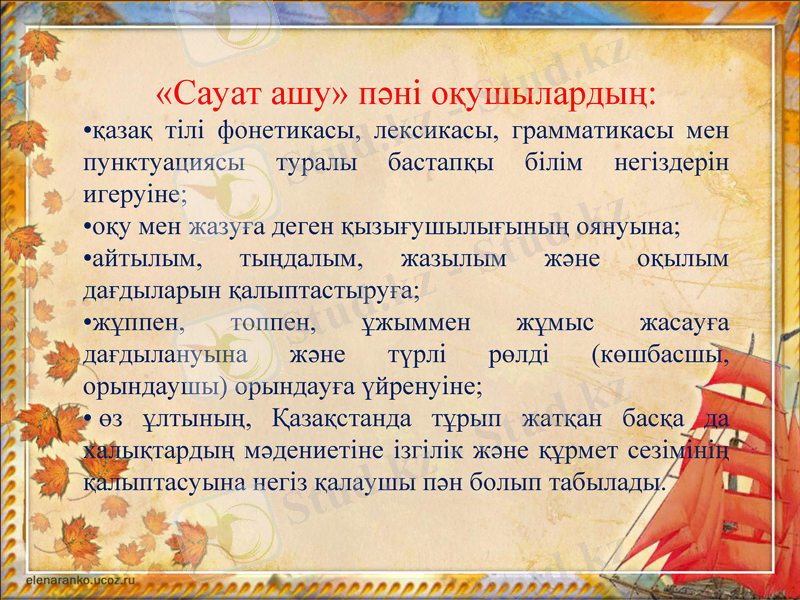 «Сауат ашу» пәні оқушылардың:

•қазақ тілі фонетикасы, лексикасы, грамматикасы мен пунктуациясы туралы бастапқы білім негіздерін игеруіне;

•оқу мен жазуға деген қызығушылығының оянуына;

•айтылым, тыңдалым, жазылым және оқылым дағдыларын қалыптастыруға;

•жұппен, топпен, ұжыммен жұмыс жасауға дағдылануына және түрлі рөлді (көшбасшы, орындаушы) орындауға үйренуіне;

• өз ұлтының, Қазақстанда тұрып жатқан басқа да халықтардың мәдениетіне ізгілік және құрмет сезімінің қалыптасуына негіз қалаушы пән болып табылады.

Stud.kz

elenaranko.ucoz.ru